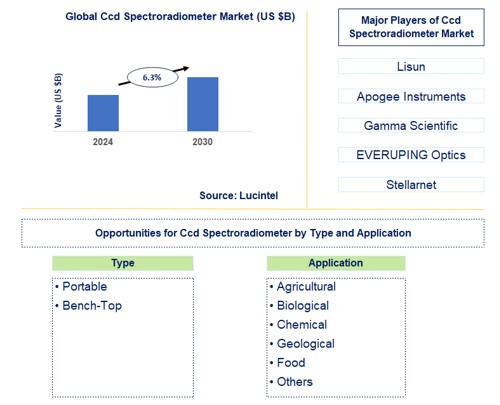 Global Ccd Spectroradiometer Market (US $B)

Value (US $B)

6.3%

2024

2030

Source: Lucintel

Major Players of Ccd Spectroradiometer Market

Lisun

Apogee Instruments

Gamma Scientific

EVERUPING Optics

Stellarnet

Opportunities for Ccd Spectroradiometer by Type and Application

Type

• Portable
• Bench-Top

Application

• Agricultural
• Biological
• Chemical
• Geological
• Food
• Others